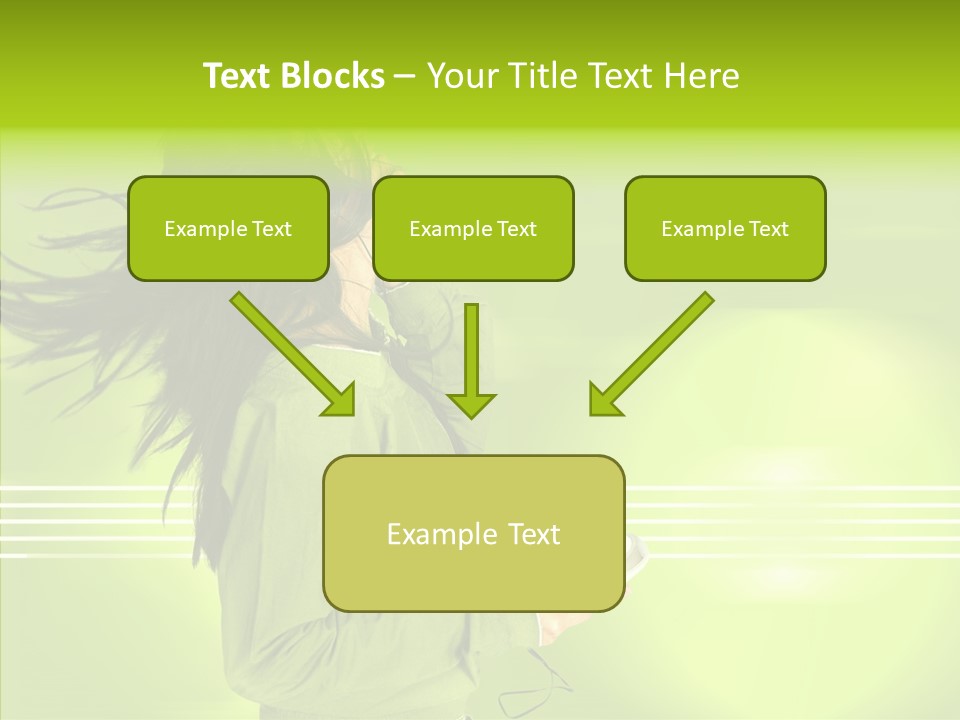 Text Blocks – Your Title Text Here

Example Text

Example Text

Example Text

Example Text